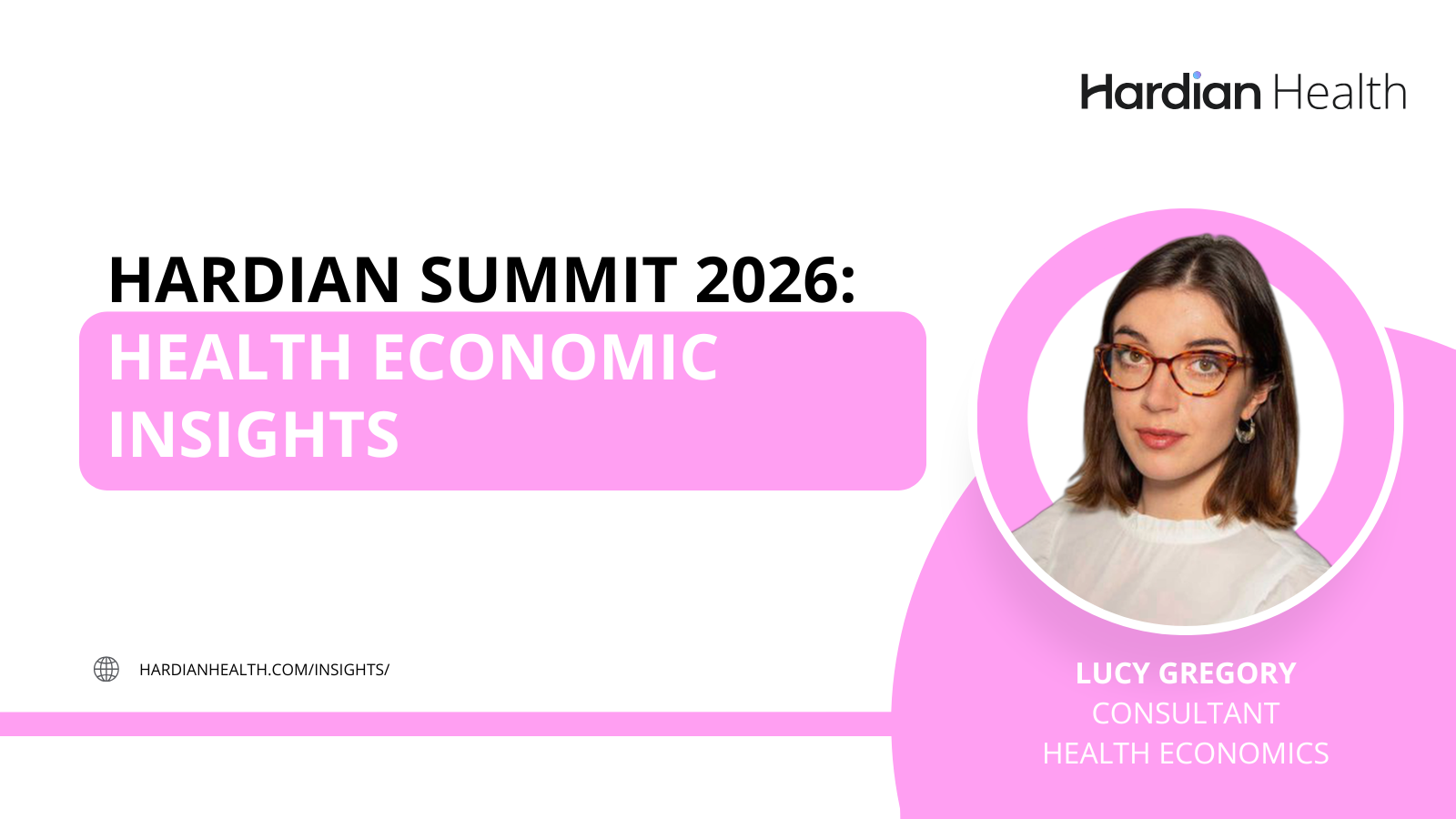 Hardian Health

HARDIAN SUMMIT 2026:
HEALTH ECONOMIC INSIGHTS

HARDIANHEALTH.COM/INSIGHTS/

LUCY GREGORY
CONSULTANT
HEALTH ECONOMICS